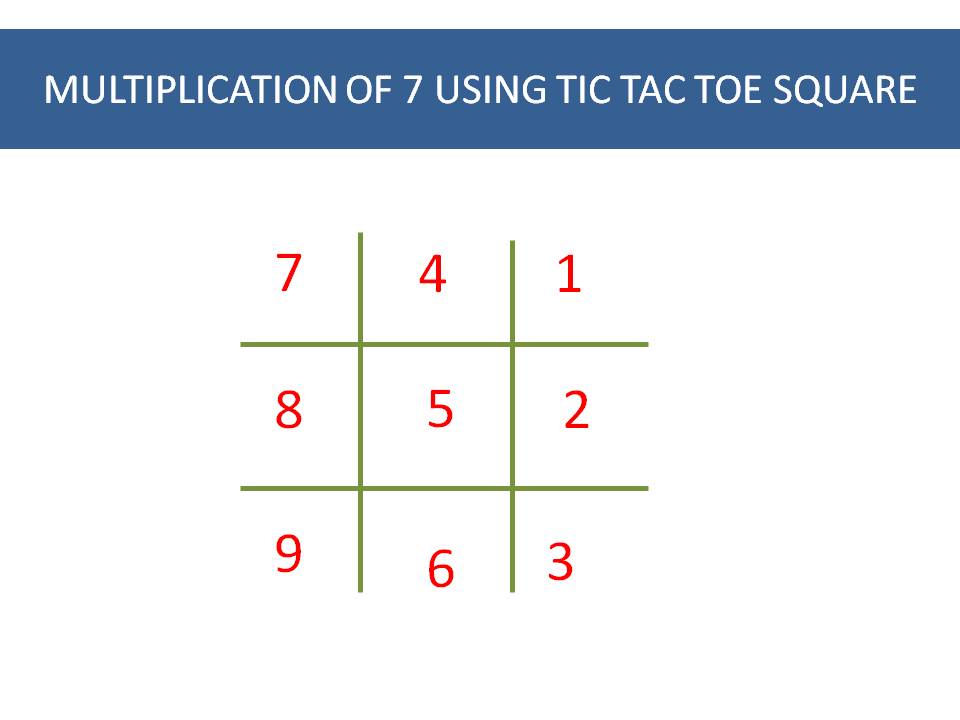 MULTIPLICATION OF 7 USING TIC TAC TOE SQUARE

| 7 | 4 | 1 |
|---|---|---|
| 8 | 5 | 2 |
| 9 | 6 | 3 |